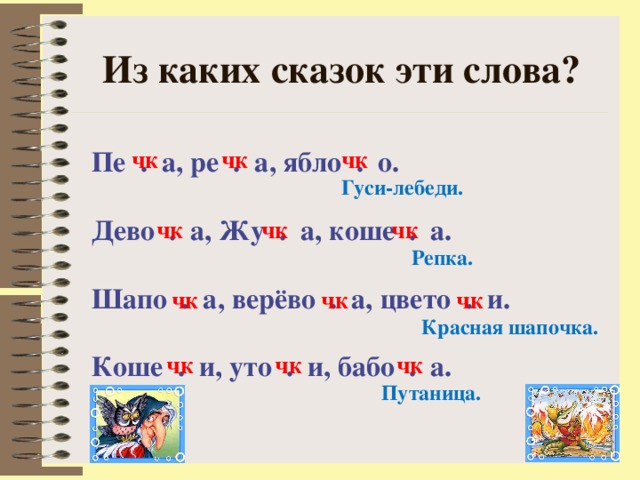 Из каких сказок эти слова?

Пе чк а, ре чк а, ябло чк о.

Гуси-лебеди.

Дево чк а, Жу чк а, коше чк а.

Репка.

Шапо чк а, верёво чк а, цвето чк и.

Красная шапочка.

Коше чк и, уто чк и, бабо чк а.

Путаница.